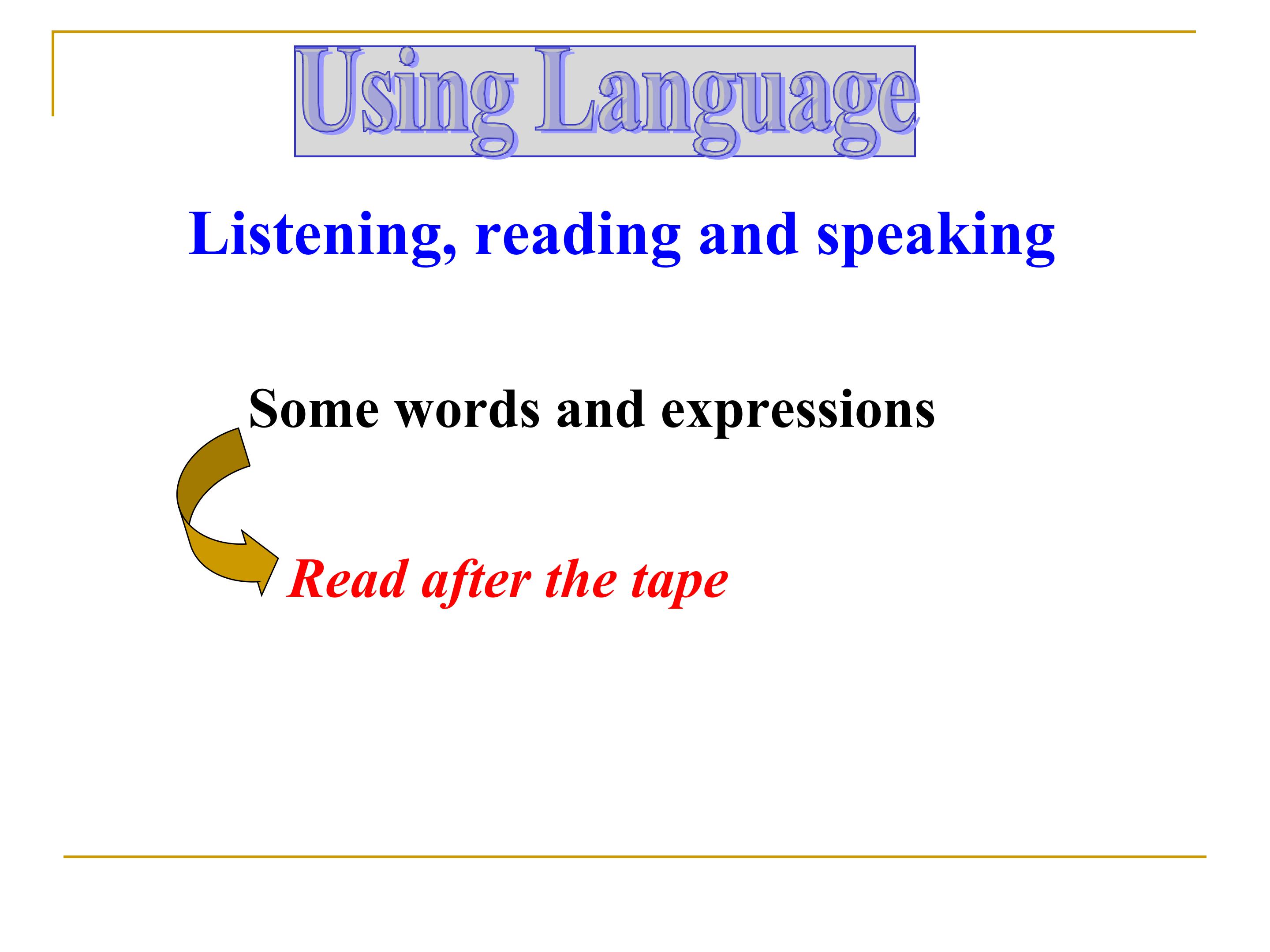 Using Language

Listening, reading and speaking

Some words and expressions

Read after the tape